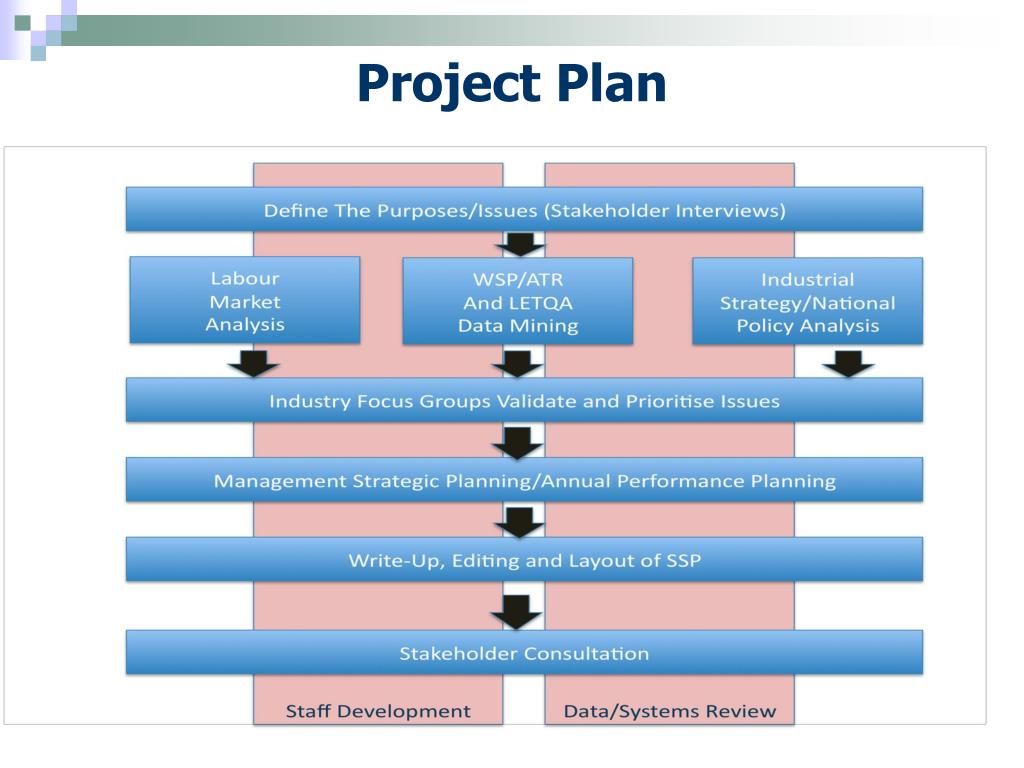 Project Plan

Define The Purposes/Issues (Stakeholder Interviews)

Labour Market Analysis

WSP/ATR And LETQA Data Mining

Industrial Strategy/National Policy Analysis

Industry Focus Groups Validate and Prioritise Issues

Management Strategic Planning/Annual Performance Planning

Write-Up, Editing and Layout of SSP

Stakeholder Consultation

Staff Development

Data/Systems Review